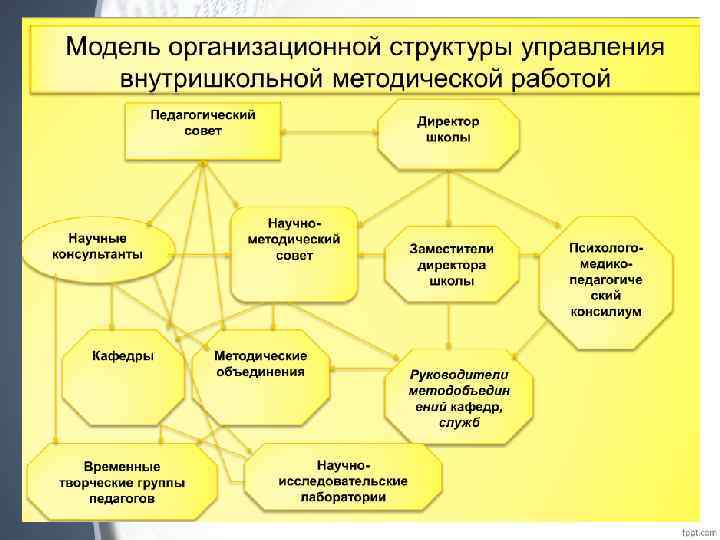 Модель организационной структуры управления внутришкольной методической работой

Педагогический совет

Директор школы

Научные консультанты

Научно-методический совет

Заместители директора школы

Психолого-медико-педагогический консилиум

Кафедры

Методические объединения

Руководители методобъединений кафедр, служб

Временные творческие группы педагогов

Научно-исследовательские лаборатории

fppt.com